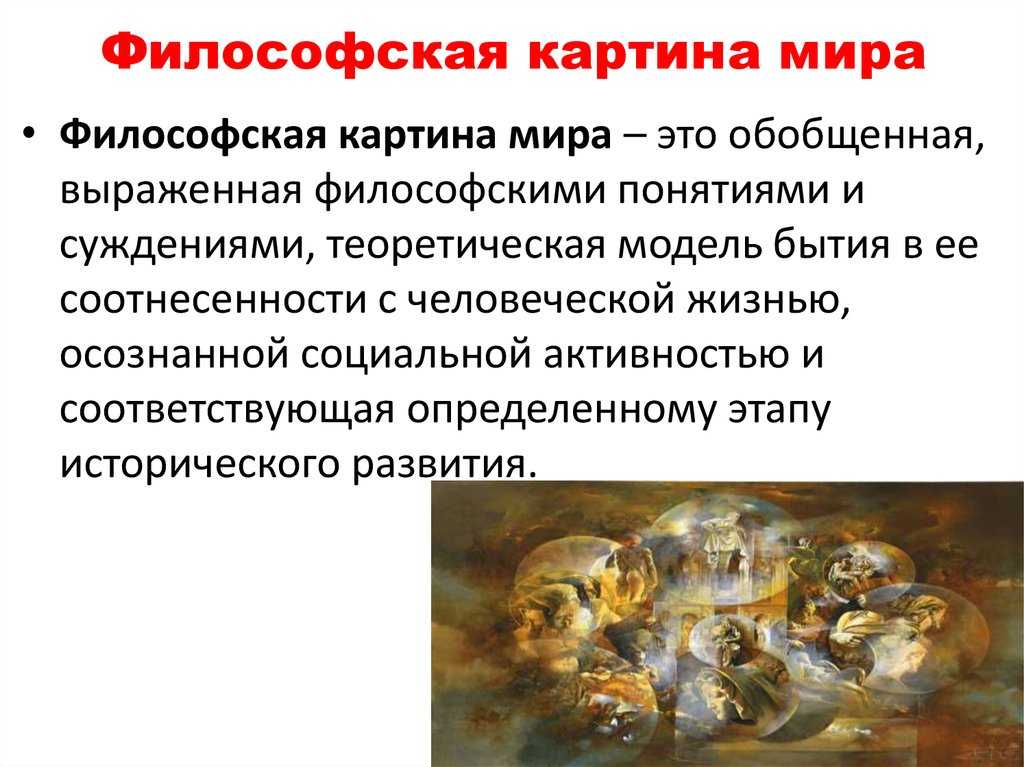 Философская картина мира

• Философская картина мира – это обобщенная, выраженная философскими понятиями и суждениями, теоретическая модель бытия в ее соотнесенности с человеческой жизнью, осознанной социальной активностью и соответствующая определенному этапу исторического развития.